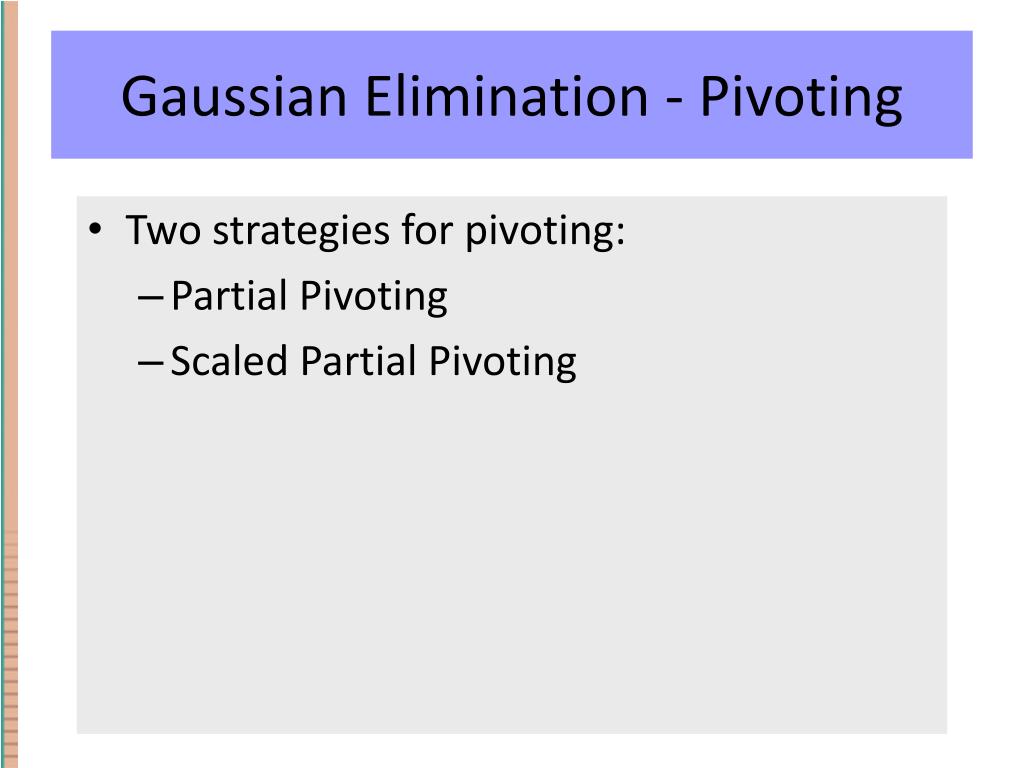 Gaussian Elimination - Pivoting

• Two strategies for pivoting:
– Partial Pivoting
– Scaled Partial Pivoting